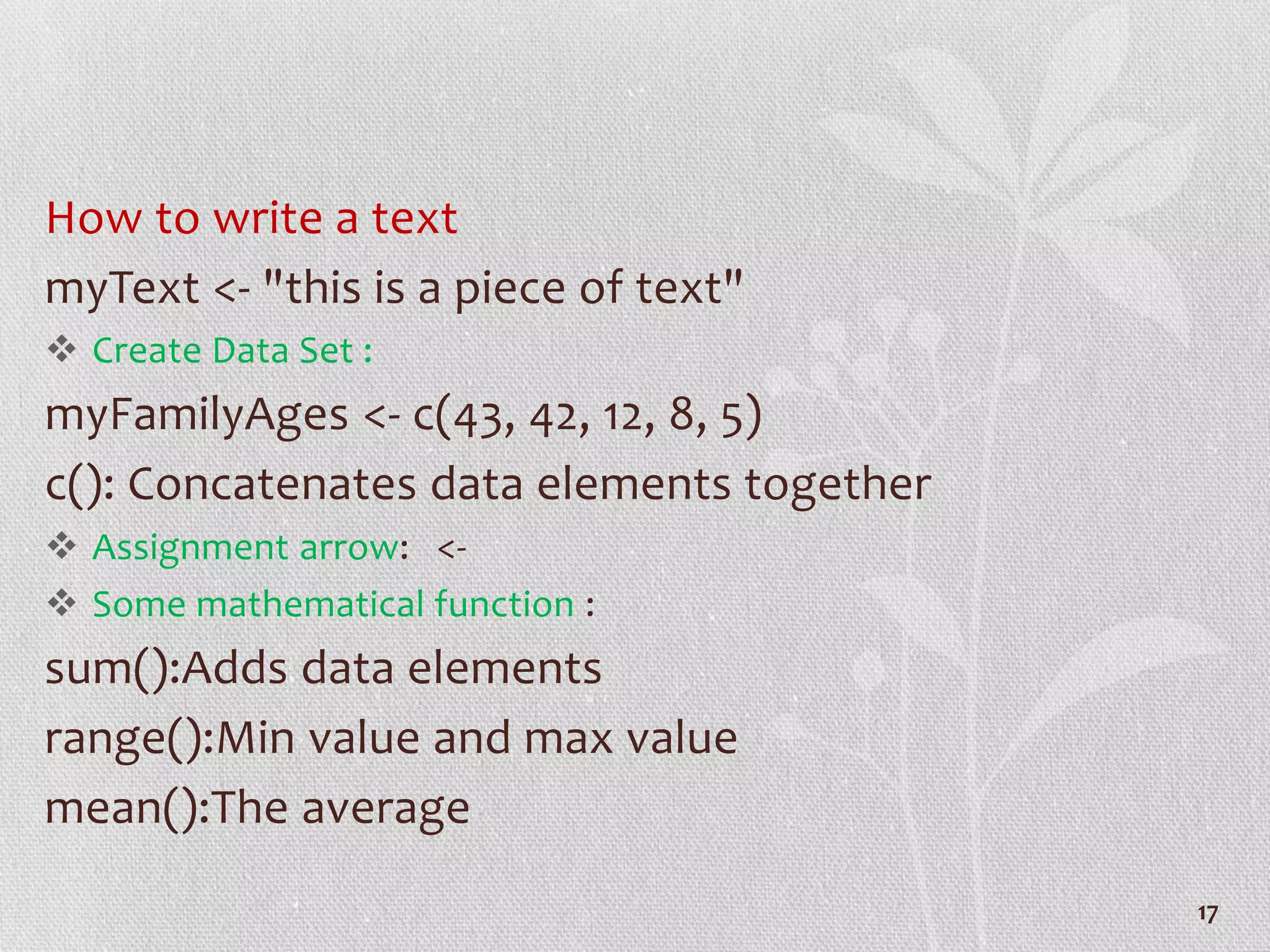 How to write a text

myText <- "this is a piece of text"

❖ Create Data Set :

myFamilyAges <- c(43, 42, 12, 8, 5)

c(): Concatenates data elements together

❖ Assignment arrow: <-

❖ Some mathematical function :

sum():Adds data elements

range():Min value and max value

mean():The average

17